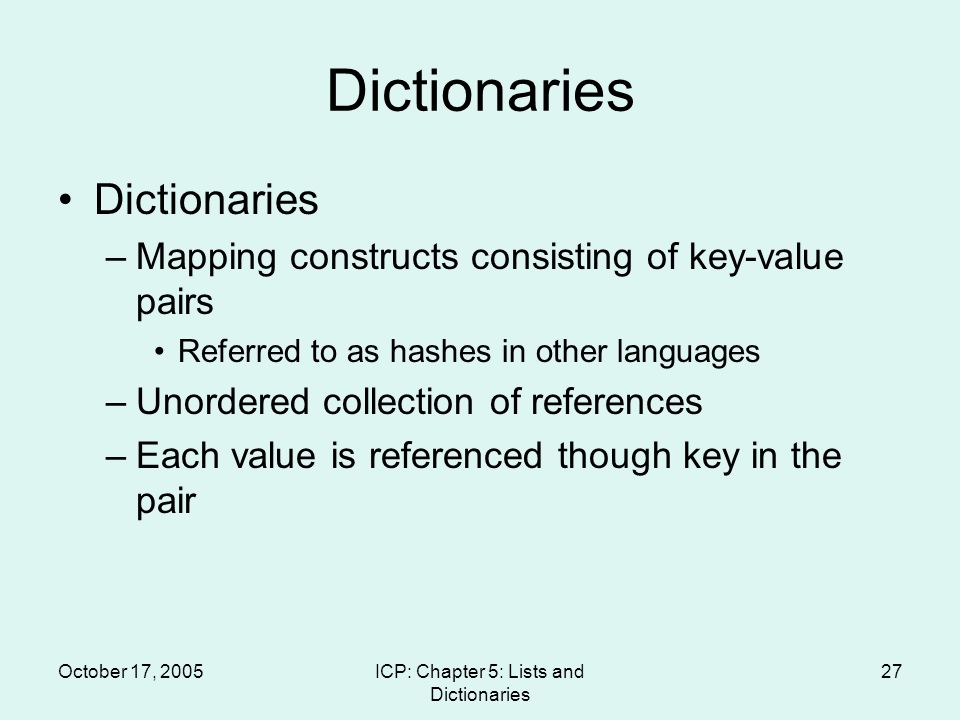 Dictionaries

• Dictionaries
– Mapping constructs consisting of key-value pairs
• Referred to as hashes in other languages
– Unordered collection of references
– Each value is referenced though key in the pair

October 17, 2005

ICP: Chapter 5: Lists and Dictionaries

27